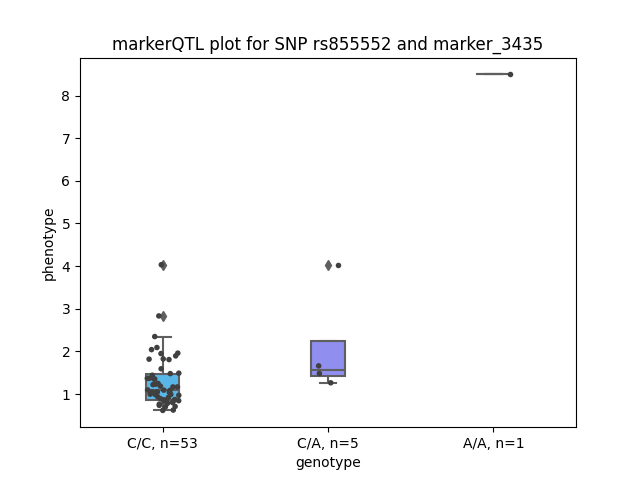 markerQTL plot for SNP rs855552 and marker_3435

phenotype

8
7
6
5
4
3
2
1

C/C, n=53
C/A, n=5
A/A, n=1

genotype